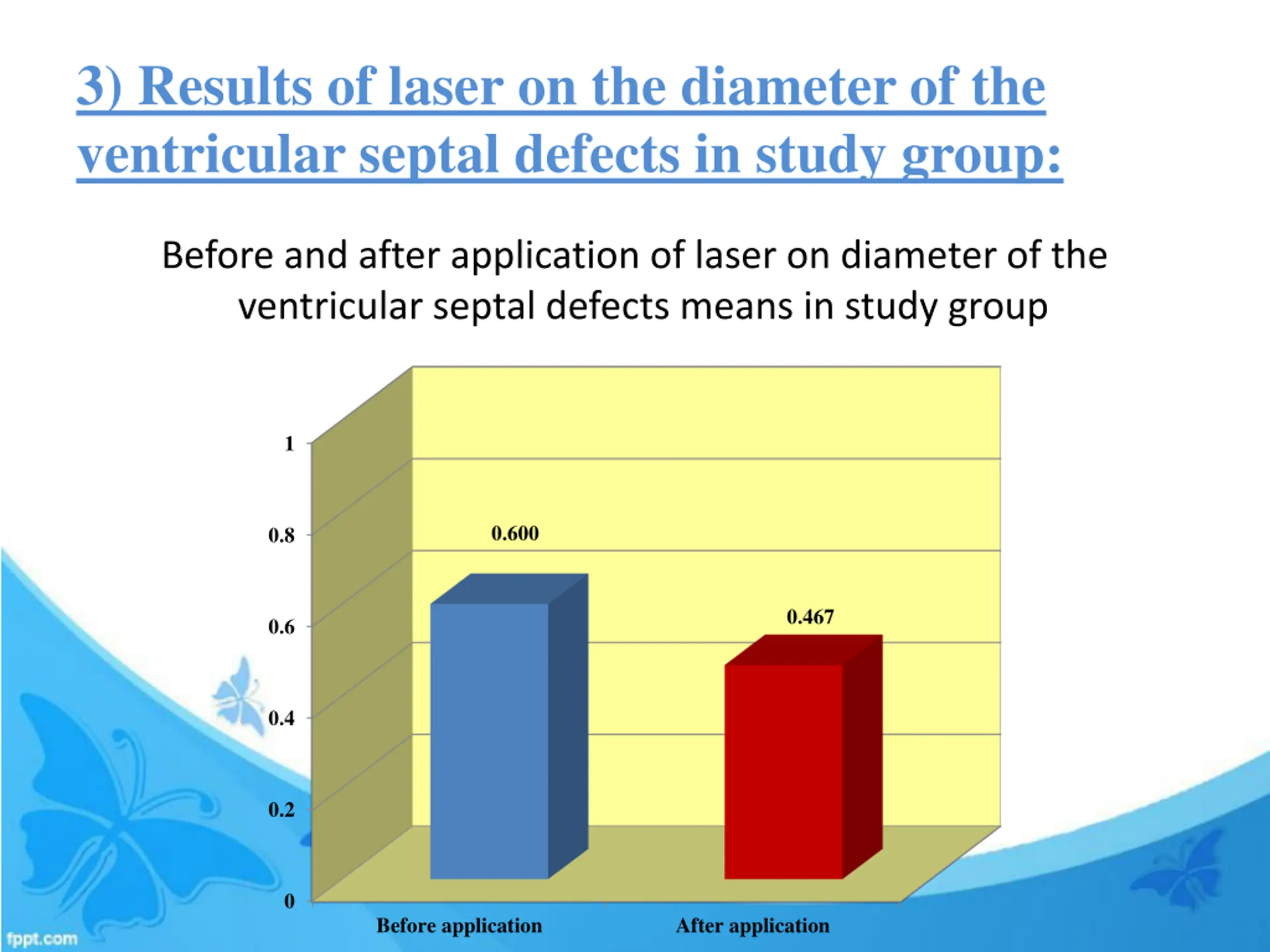 3) Results of laser on the diameter of the ventricular septal defects in study group:

Before and after application of laser on diameter of the ventricular septal defects means in study group

1
0.8
0.6
0.4
0.2
0

0.600
0.467

Before application
After application

fppt.com